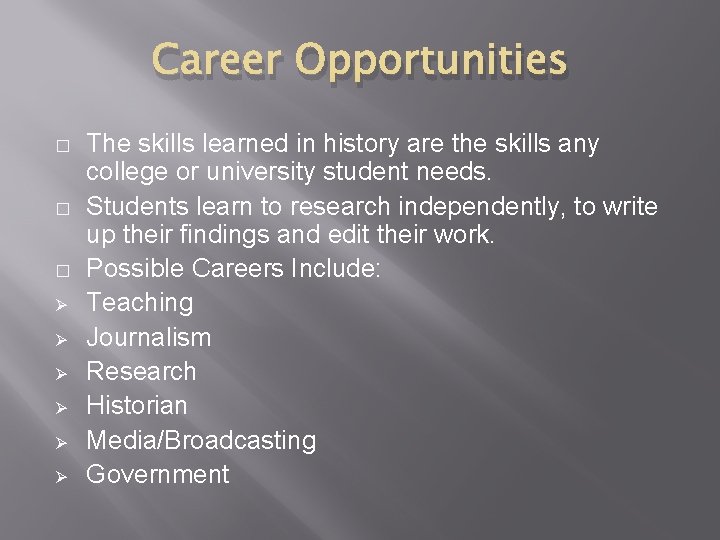 Career Opportunities

□ The skills learned in history are the skills any college or university student needs.
□ Students learn to research independently, to write up their findings and edit their work.
□ Possible Careers Include:
➢ Teaching
➢ Journalism
➢ Research
➢ Historian
➢ Media/Broadcasting
➢ Government